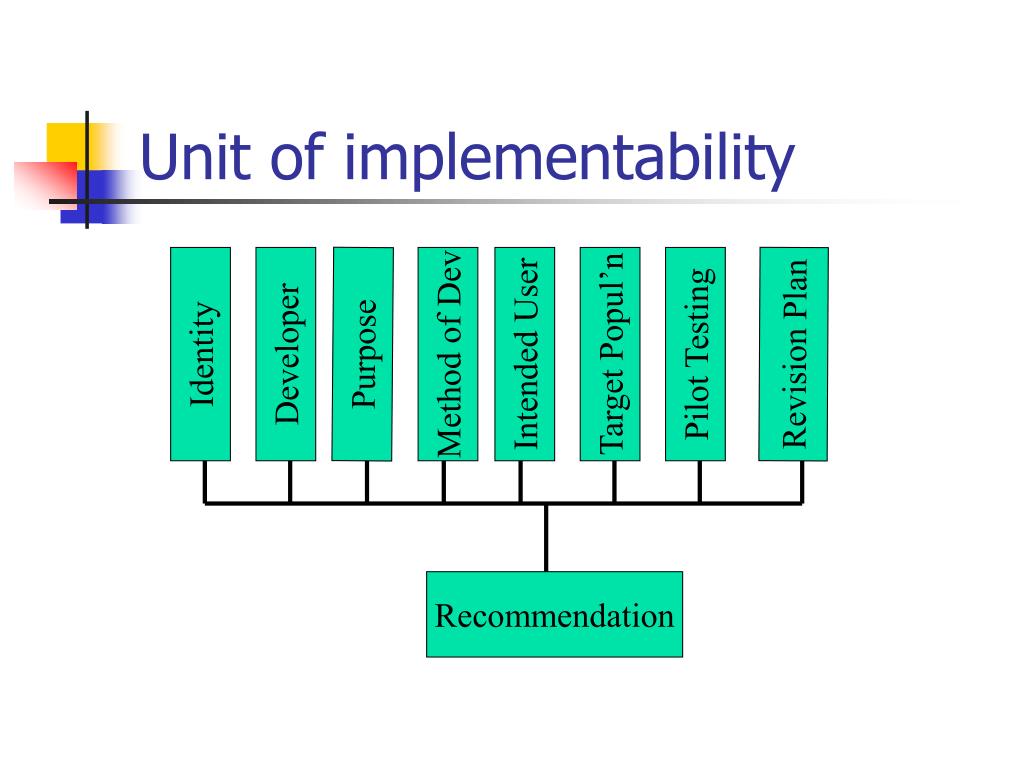 Unit of implementability

Identity
Developer
Purpose
Method of Dev
Intended User
Target Popul'n
Pilot Testing
Revision Plan

Recommendation